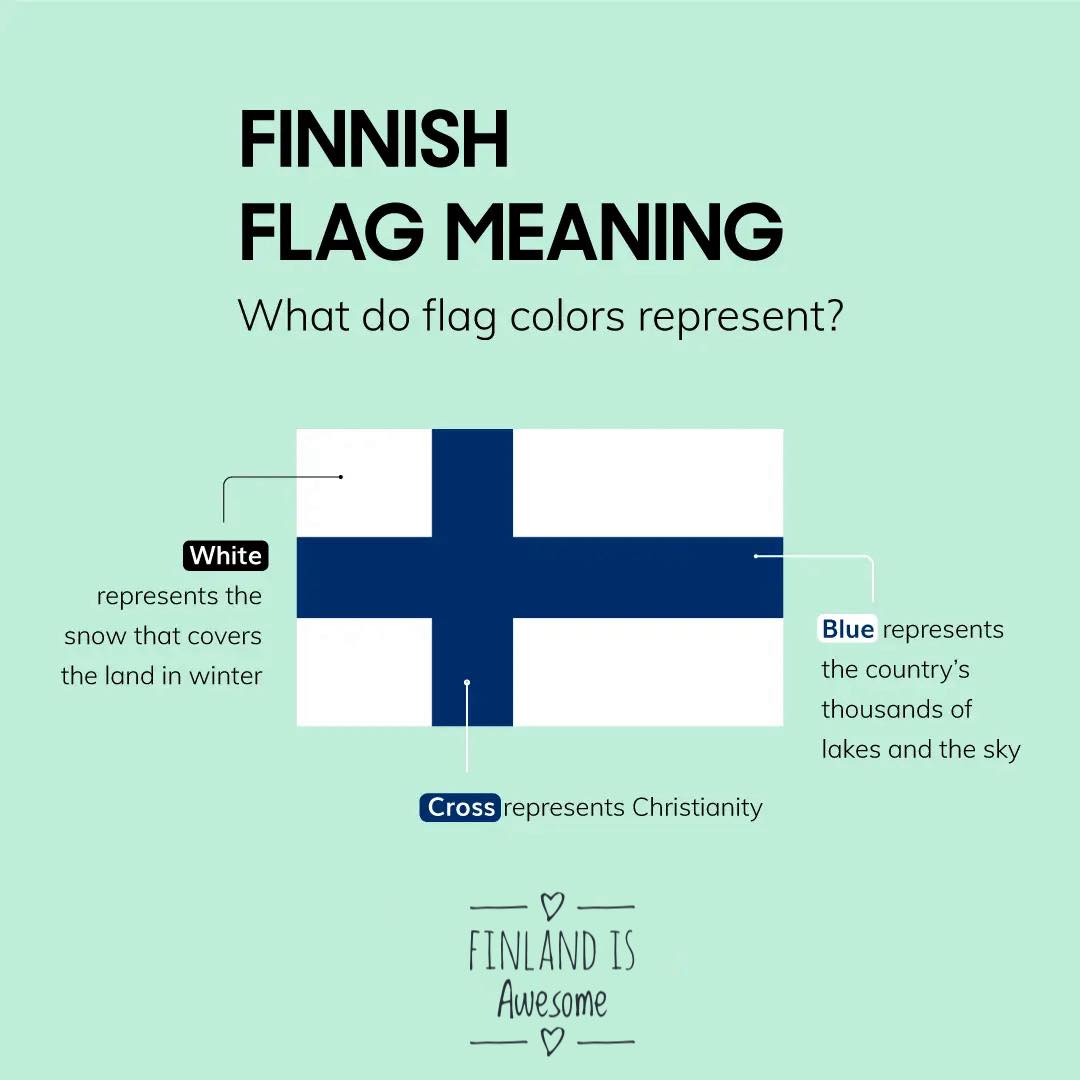 FINNISH
FLAG MEANING

What do flag colors represent?

White represents the snow that covers the land in winter

Blue represents the country's thousands of lakes and the sky

Cross represents Christianity

FINLAND IS
Awesome